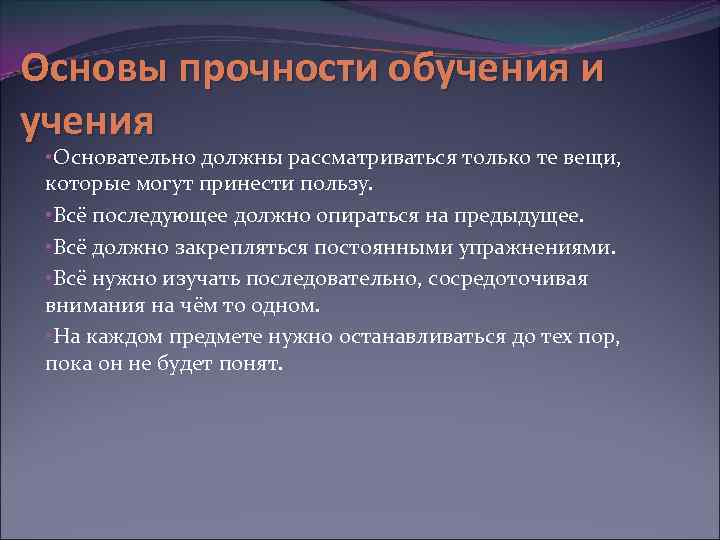 Основы прочности обучения и учения

•Основательно должны рассматриваться только те вещи, которые могут принести пользу.

•Всё последующее должно опираться на предыдущее.

•Всё должно закрепляться постоянными упражнениями.

•Всё нужно изучать последовательно, сосредоточивая внимания на чём то одном.

•На каждом предмете нужно останавливаться до тех пор, пока он не будет понят.